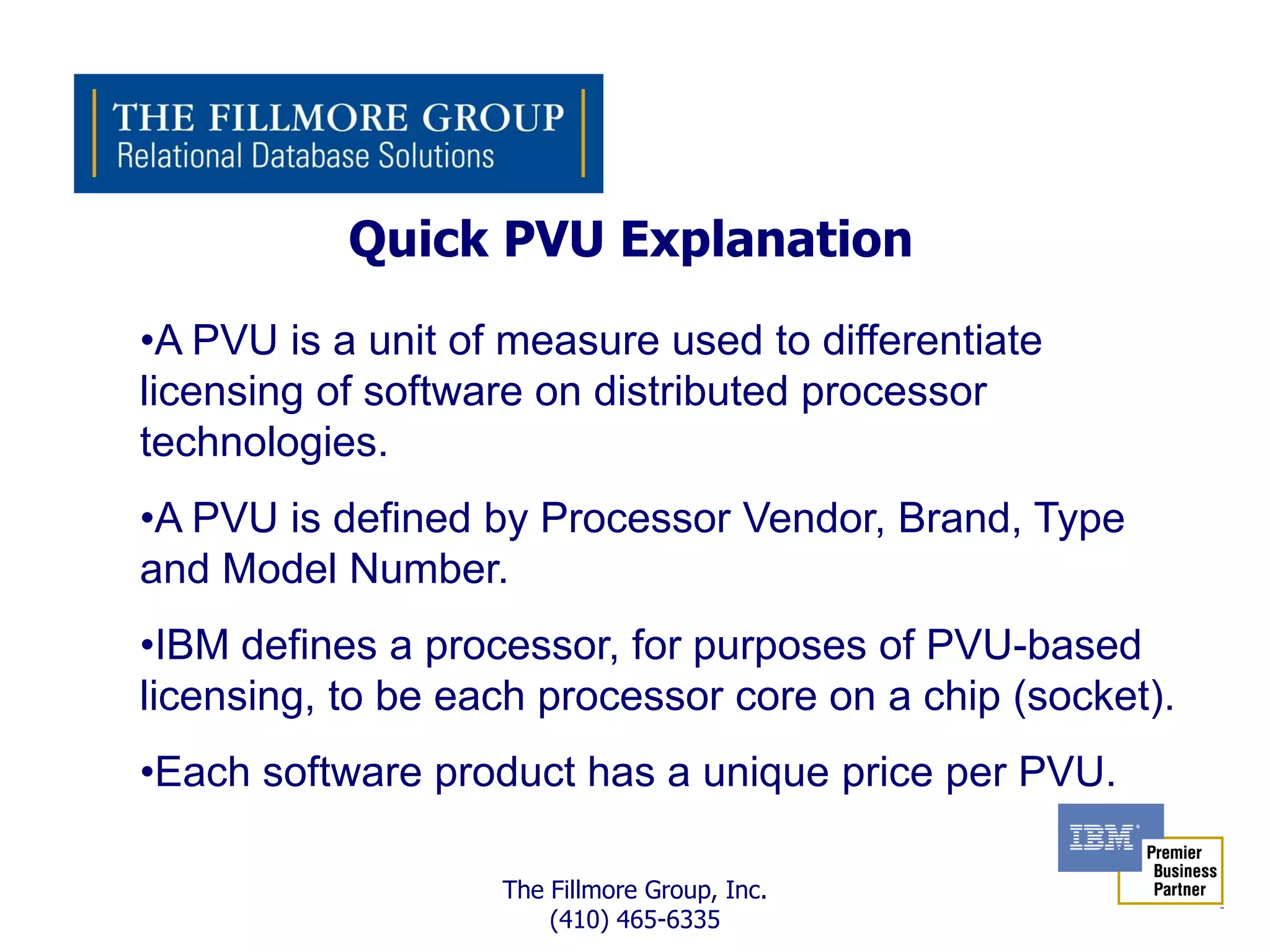 THE FILLMORE GROUP
Relational Database Solutions

Quick PVU Explanation

•A PVU is a unit of measure used to differentiate licensing of software on distributed processor technologies.

•A PVU is defined by Processor Vendor, Brand, Type and Model Number.

•IBM defines a processor, for purposes of PVU-based licensing, to be each processor core on a chip (socket).

•Each software product has a unique price per PVU.

IBM
Premier Business Partner

The Fillmore Group, Inc.
(410) 465-6335